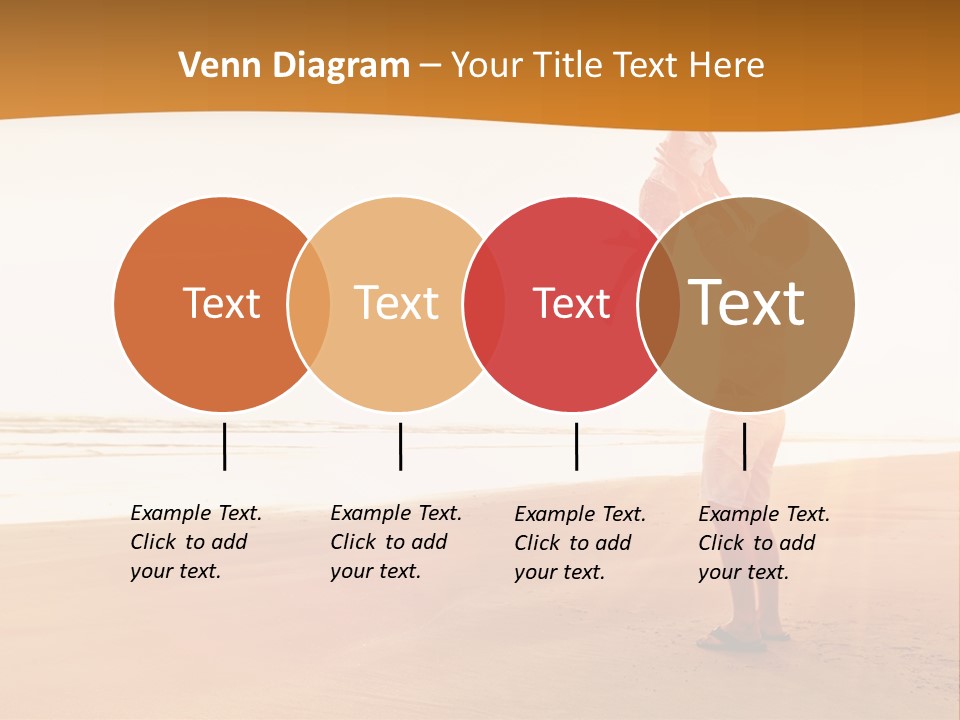 Venn Diagram – Your Title Text Here

Text

Text

Text

Text

Example Text. Click to add your text.

Example Text. Click to add your text.

Example Text. Click to add your text.

Example Text. Click to add your text.